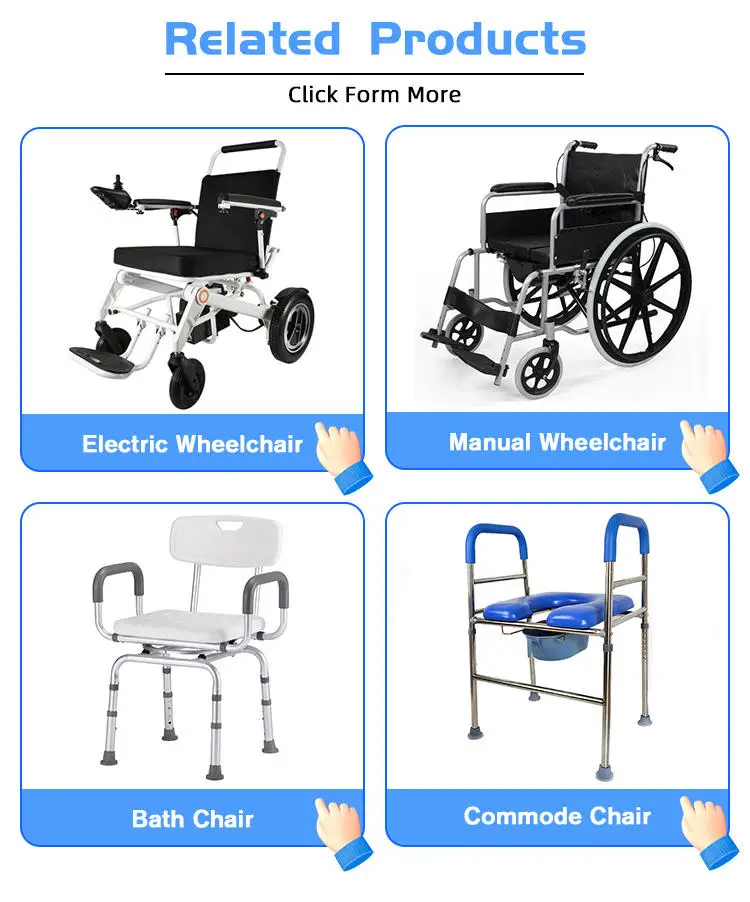 Related Products

Click Form More

Electric Wheelchair

Manual Wheelchair

Bath Chair

Commode Chair